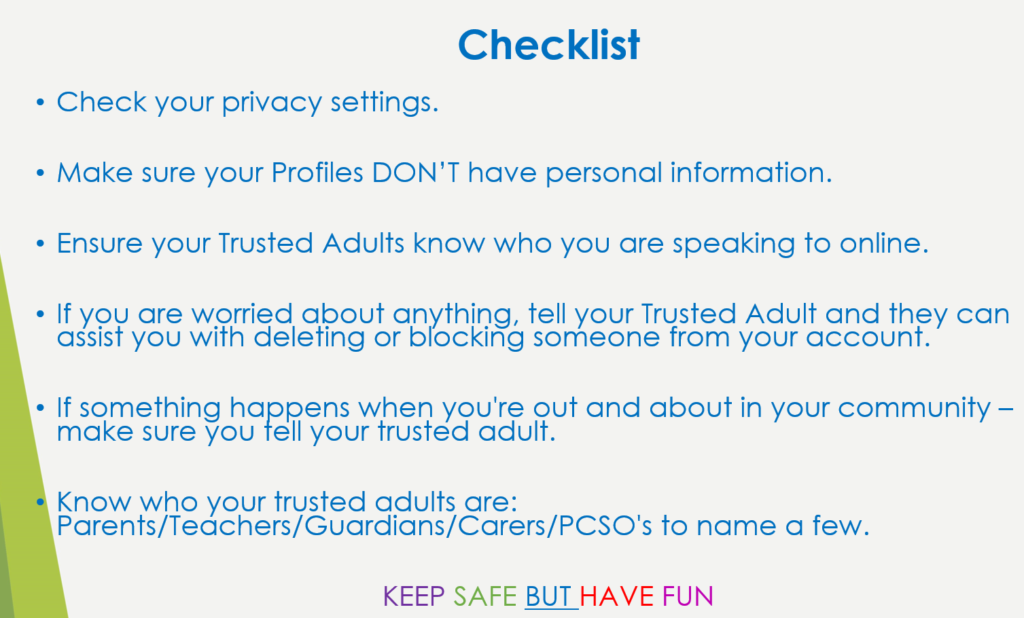 Checklist

• Check your privacy settings.

• Make sure your Profiles DON'T have personal information.

• Ensure your Trusted Adults know who you are speaking to online.

• If you are worried about anything, tell your Trusted Adult and they can assist you with deleting or blocking someone from your account.

• If something happens when you're out and about in your community – make sure you tell your trusted adult.

• Know who your trusted adults are: Parents/Teachers/Guardians/Carers/PCSO's to name a few.

KEEP SAFE BUT HAVE FUN